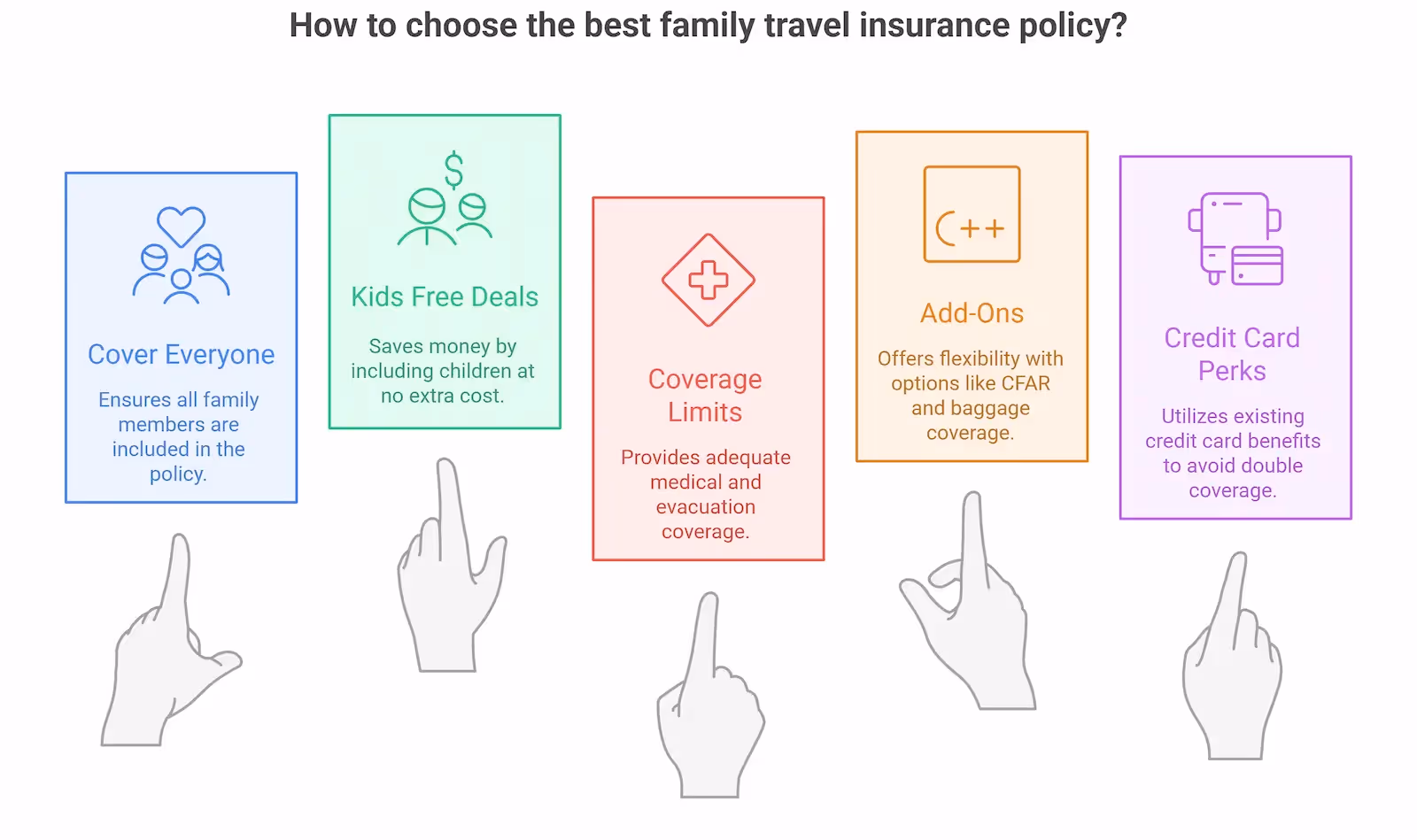 How to choose the best family travel insurance policy?

Cover Everyone

Ensures all family members are included in the policy.

$

Kids Free Deals

Saves money by including children at no extra cost.

Coverage Limits

Provides adequate medical and evacuation coverage.

C++

Add-Ons

Offers flexibility with options like CFAR and baggage coverage.

Credit Card Perks

Utilizes existing credit card benefits to avoid double coverage.